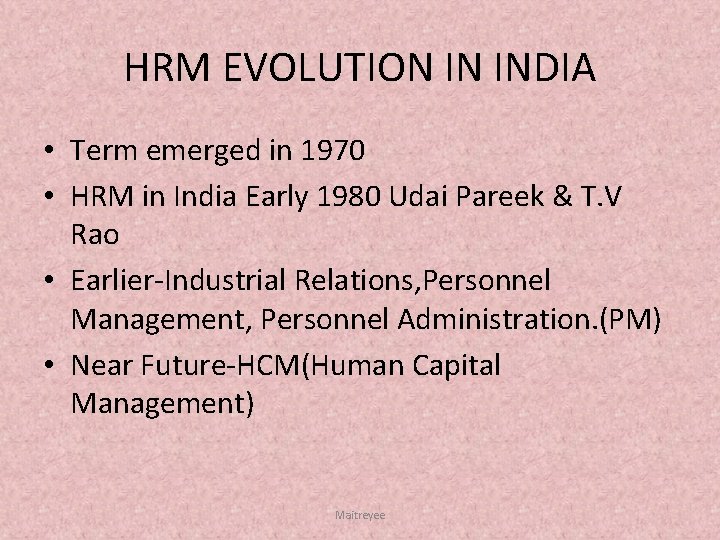 HRM EVOLUTION IN INDIA

• Term emerged in 1970
• HRM in India Early 1980 Udai Pareek & T.V Rao
• Earlier-Industrial Relations,Personnel Management, Personnel Administration.(PM)
• Near Future-HCM(Human Capital Management)

Maitreyee